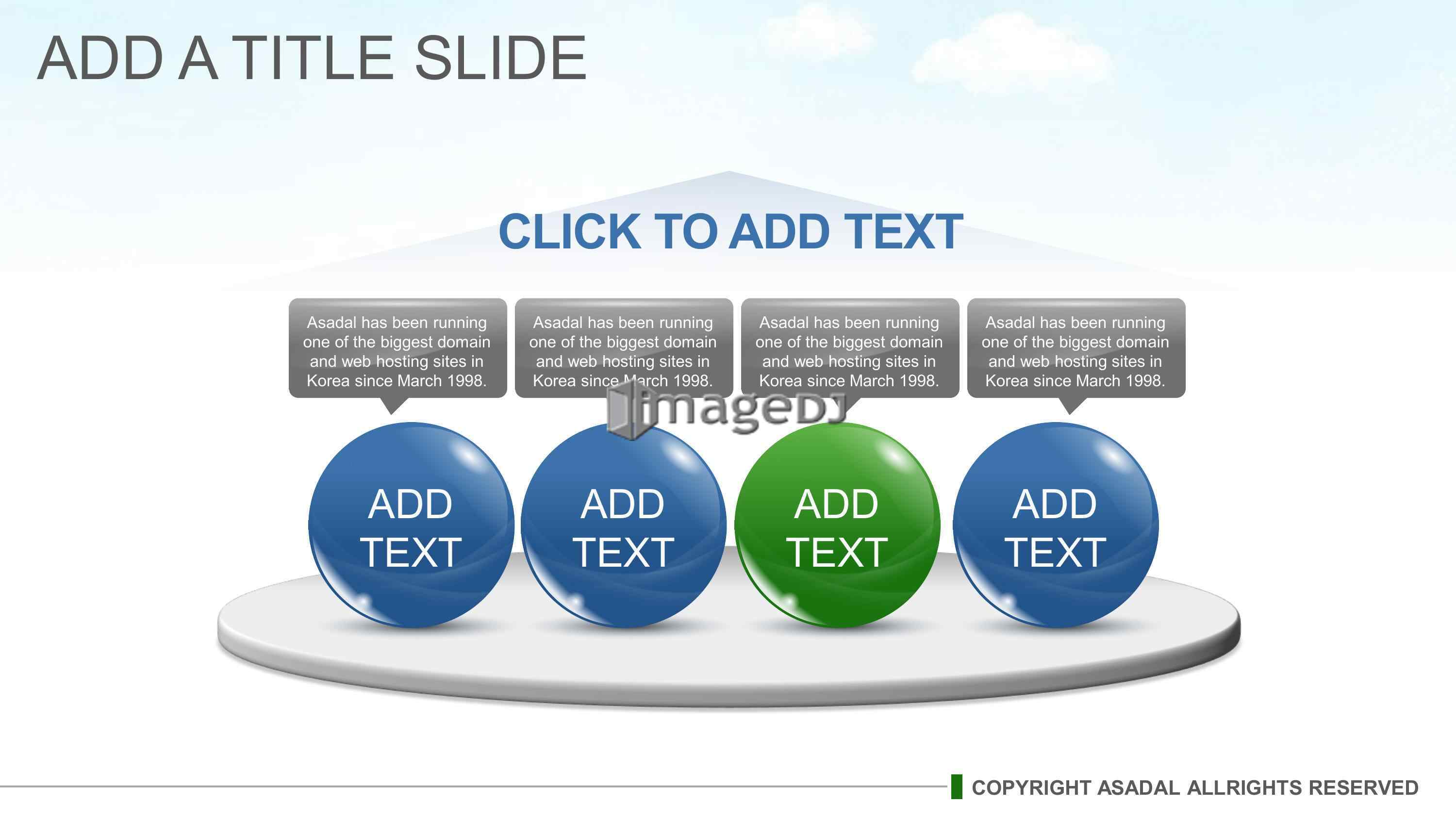 ADD A TITLE SLIDE

CLICK TO ADD TEXT

Asadal has been running one of the biggest domain and web hosting sites in Korea since March 1998.

Asadal has been running one of the biggest domain and web hosting sites in Korea since March 1998.

Asadal has been running one of the biggest domain and web hosting sites in Korea since March 1998.

Asadal has been running one of the biggest domain and web hosting sites in Korea since March 1998.

imageDJ

ADD TEXT

ADD TEXT

ADD TEXT

ADD TEXT

COPYRIGHT ASADAL ALLRIGHTS RESERVED